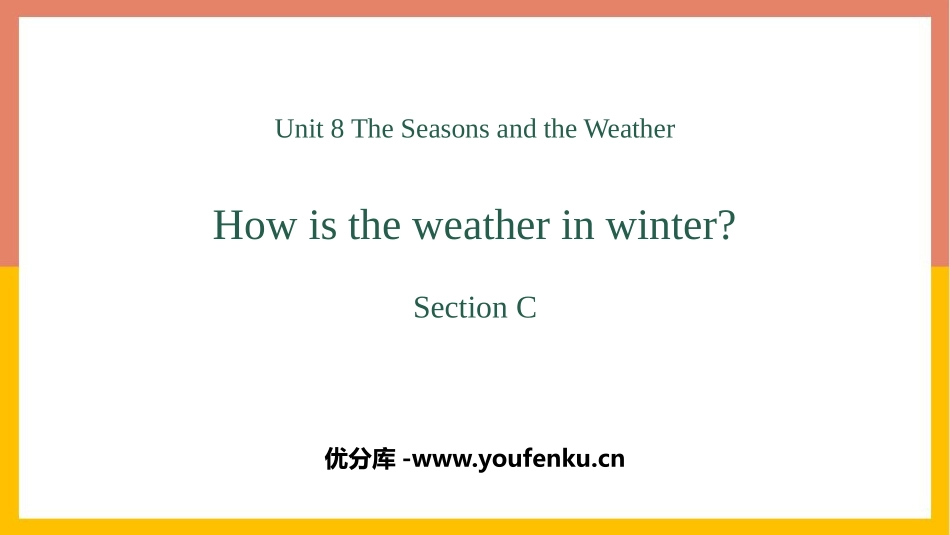 Unit 8 The Seasons and the Weather

How is the weather in winter?

Section C

优分库 -www.youfenku.cn